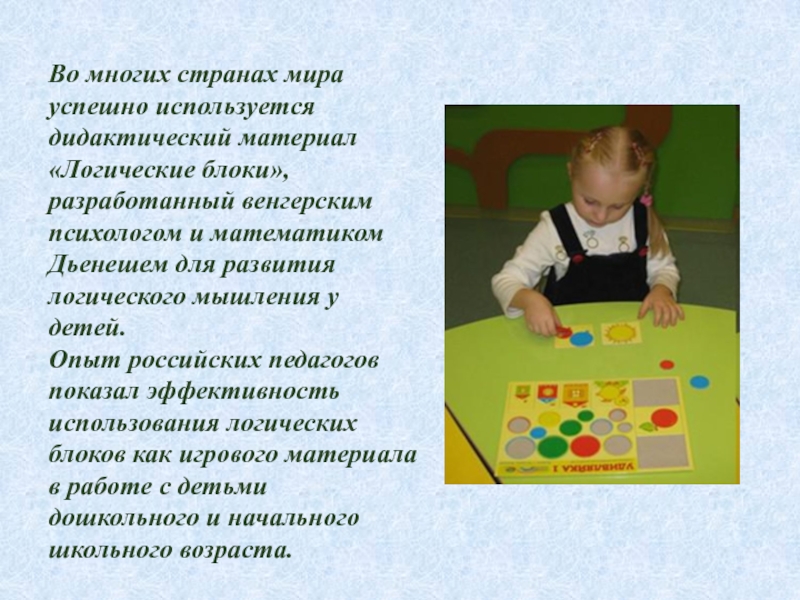 Во многих странах мира успешно используется дидактический материал «Логические блоки», разработанный венгерским психологом и математиком Дьенешем для развития логического мышления у детей.
Опыт российских педагогов показал эффективность использования логических блоков как игрового материала в работе с детьми дошкольного и начального школьного возраста.

УДИВЛЯЙКА 1